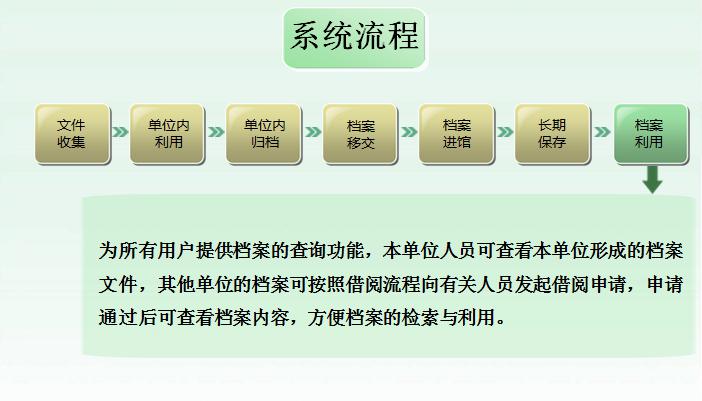 系统流程

文件收集

单位内利用

单位内归档

档案移交

档案进馆

长期保存

档案利用

为所有用户提供档案的查询功能，本单位人员可查看本单位形成的档案文件，其他单位的档案可按照借阅流程向有关人员发起借阅申请，申请通过后可查看档案内容，方便档案的检索与利用。